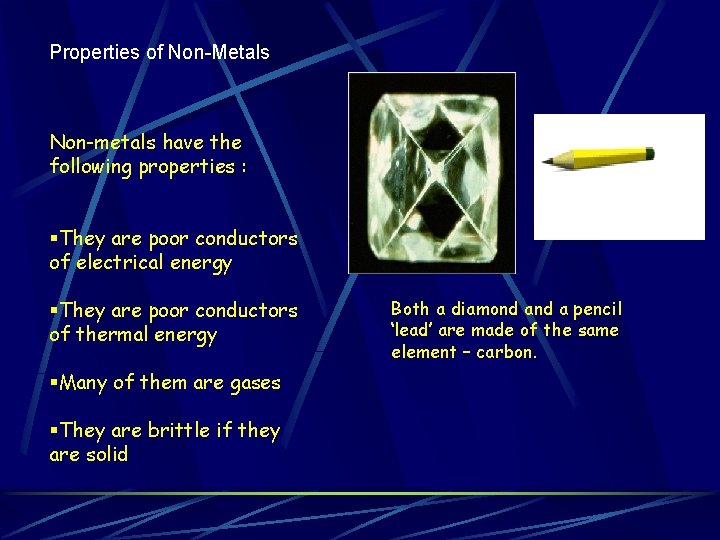 Properties of Non-Metals

Non-metals have the following properties :

▪They are poor conductors of electrical energy

▪They are poor conductors of thermal energy

▪Many of them are gases

▪They are brittle if they are solid

Both a diamond and a pencil 'lead' are made of the same element – carbon.